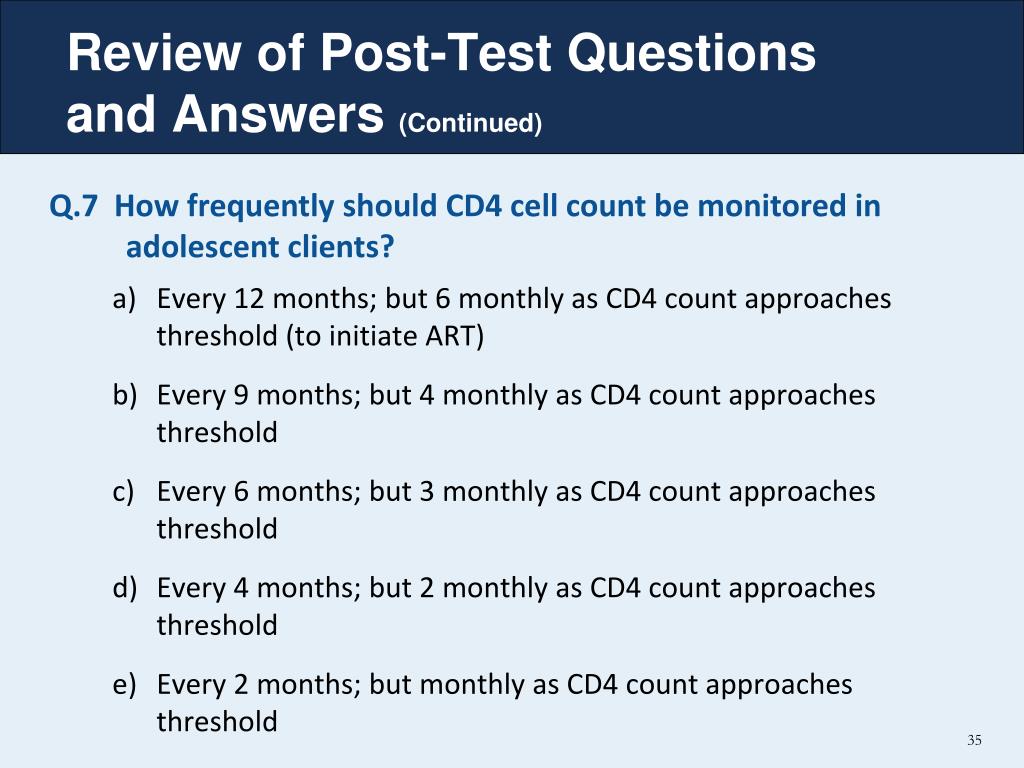 Review of Post-Test Questions and Answers (Continued)

Q.7 How frequently should CD4 cell count be monitored in adolescent clients?

a) Every 12 months; but 6 monthly as CD4 count approaches threshold (to initiate ART)

b) Every 9 months; but 4 monthly as CD4 count approaches threshold

c) Every 6 months; but 3 monthly as CD4 count approaches threshold

d) Every 4 months; but 2 monthly as CD4 count approaches threshold

e) Every 2 months; but monthly as CD4 count approaches threshold

35